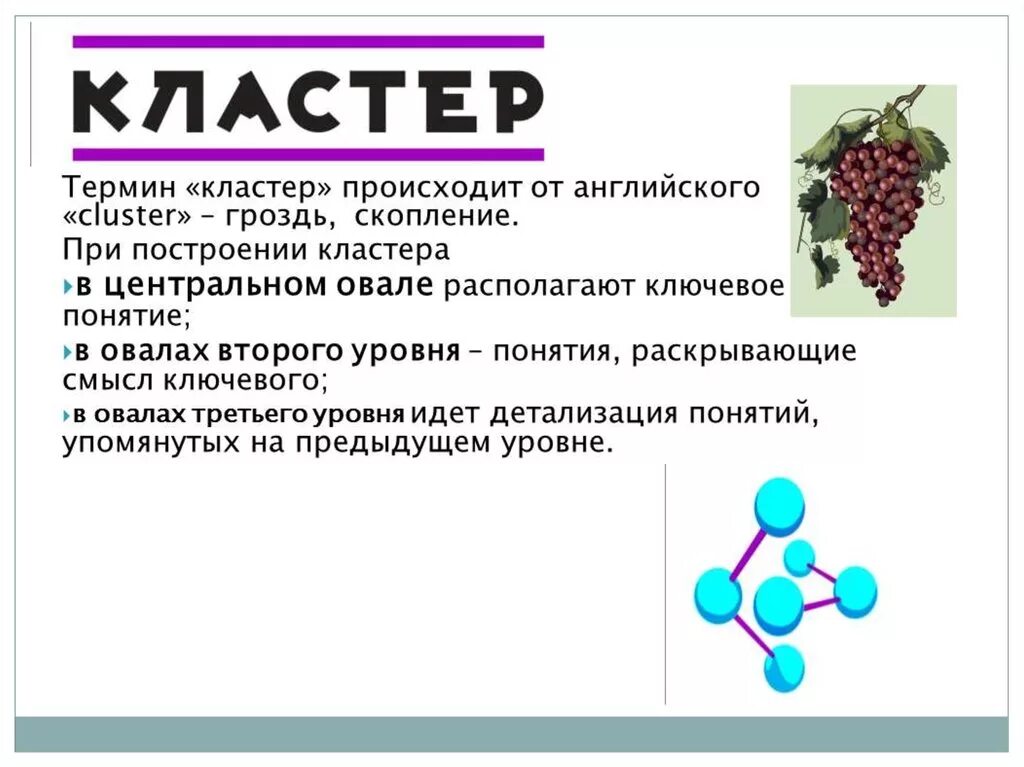 КЛАСТЕР

Термин «кластер» происходит от английского «cluster» – гроздь, скопление.

При построении кластера

в центральном овале располагают ключевое понятие;

в овалах второго уровня – понятия, раскрывающие смысл ключевого;

в овалах третьего уровня идет детализация понятий, упомянутых на предыдущем уровне.